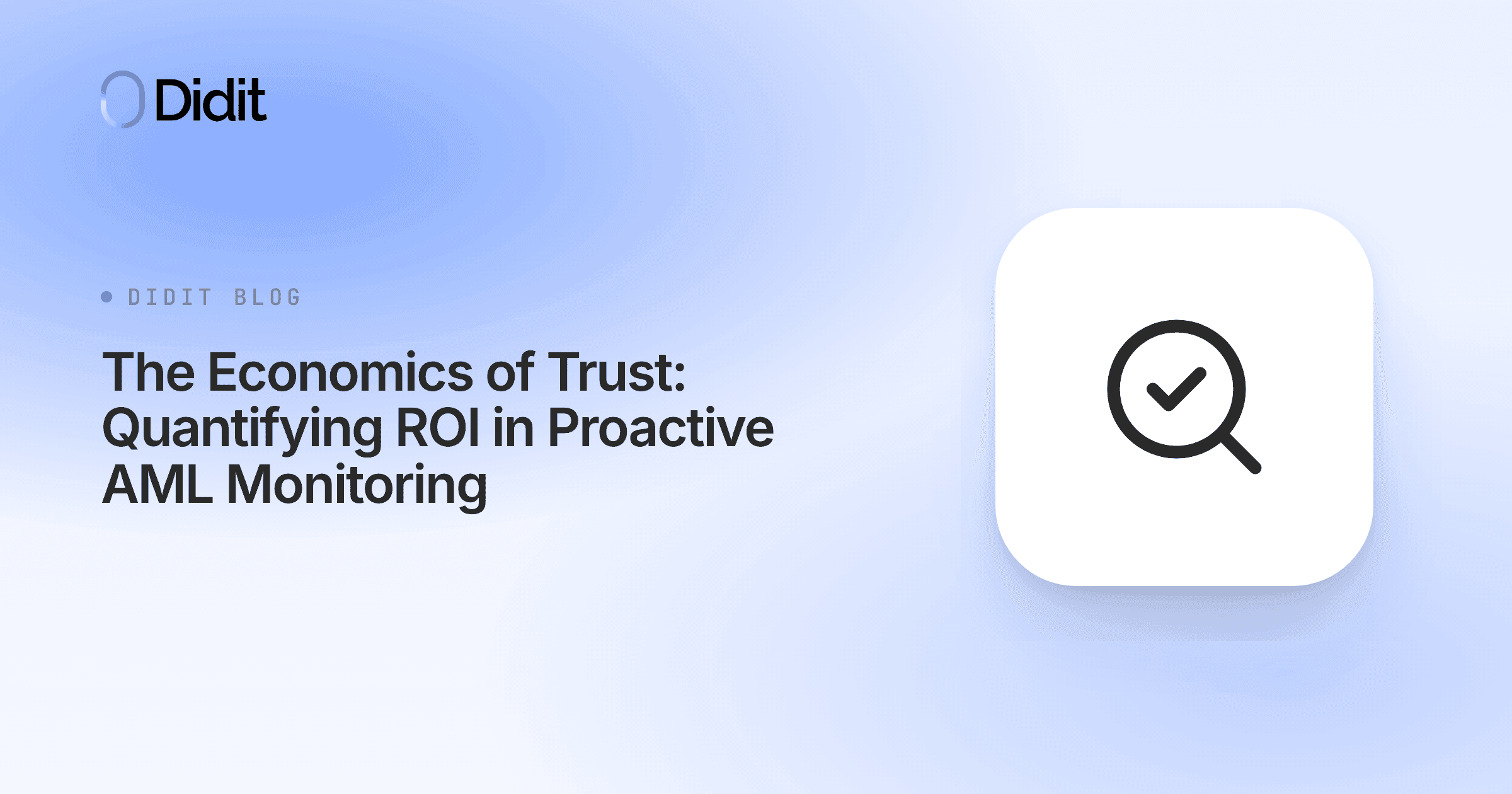 Didit

DIDIT BLOG

The Economics of Trust: Quantifying ROI in Proactive AML Monitoring